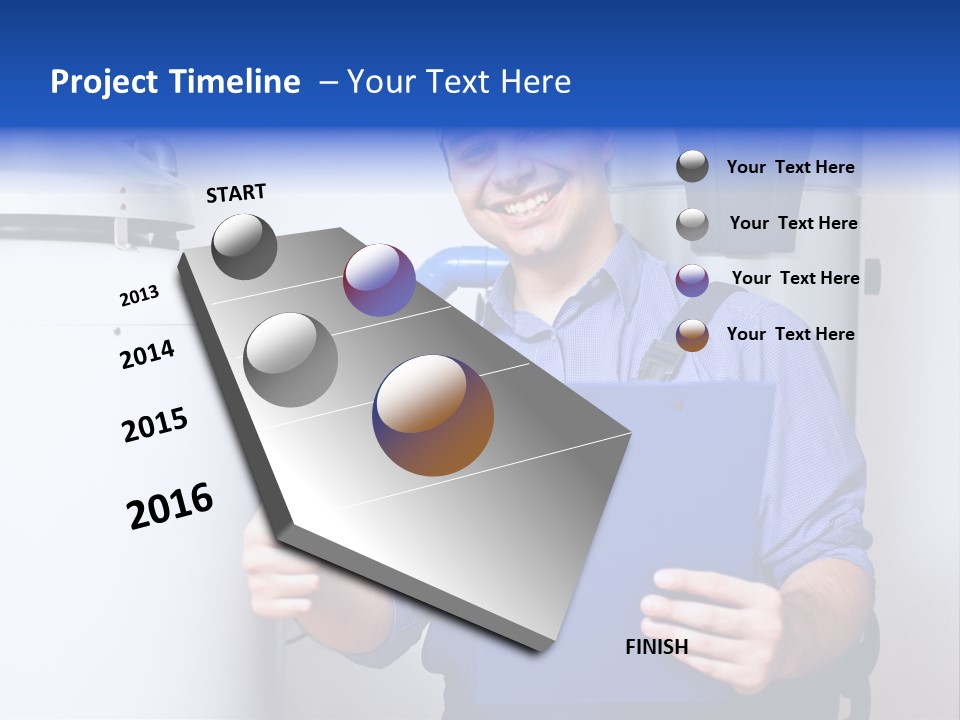 Project Timeline – Your Text Here

START

2013

2014

2015

2016

FINISH

Your Text Here

Your Text Here

Your Text Here

Your Text Here